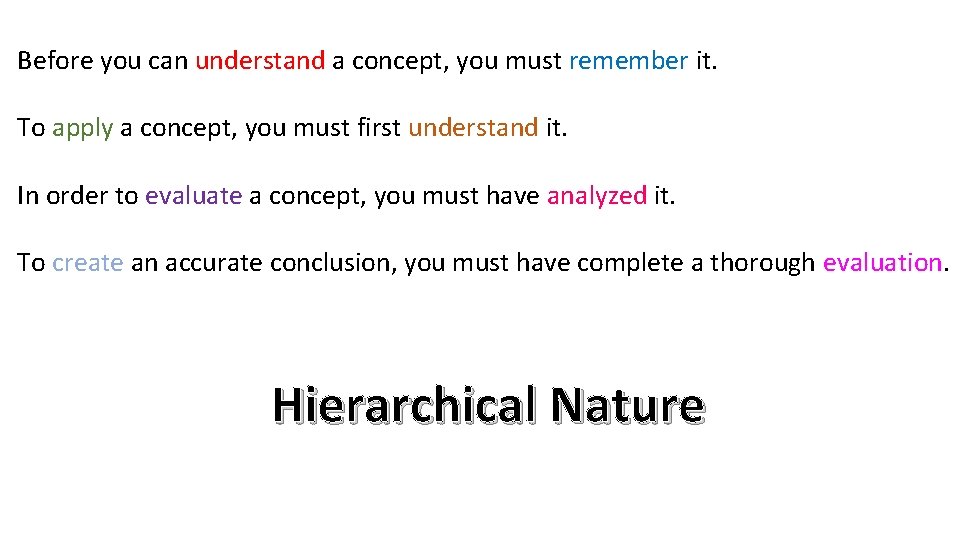 Before you can understand a concept, you must remember it.

To apply a concept, you must first understand it.

In order to evaluate a concept, you must have analyzed it.

To create an accurate conclusion, you must have complete a thorough evaluation.

Hierarchical Nature